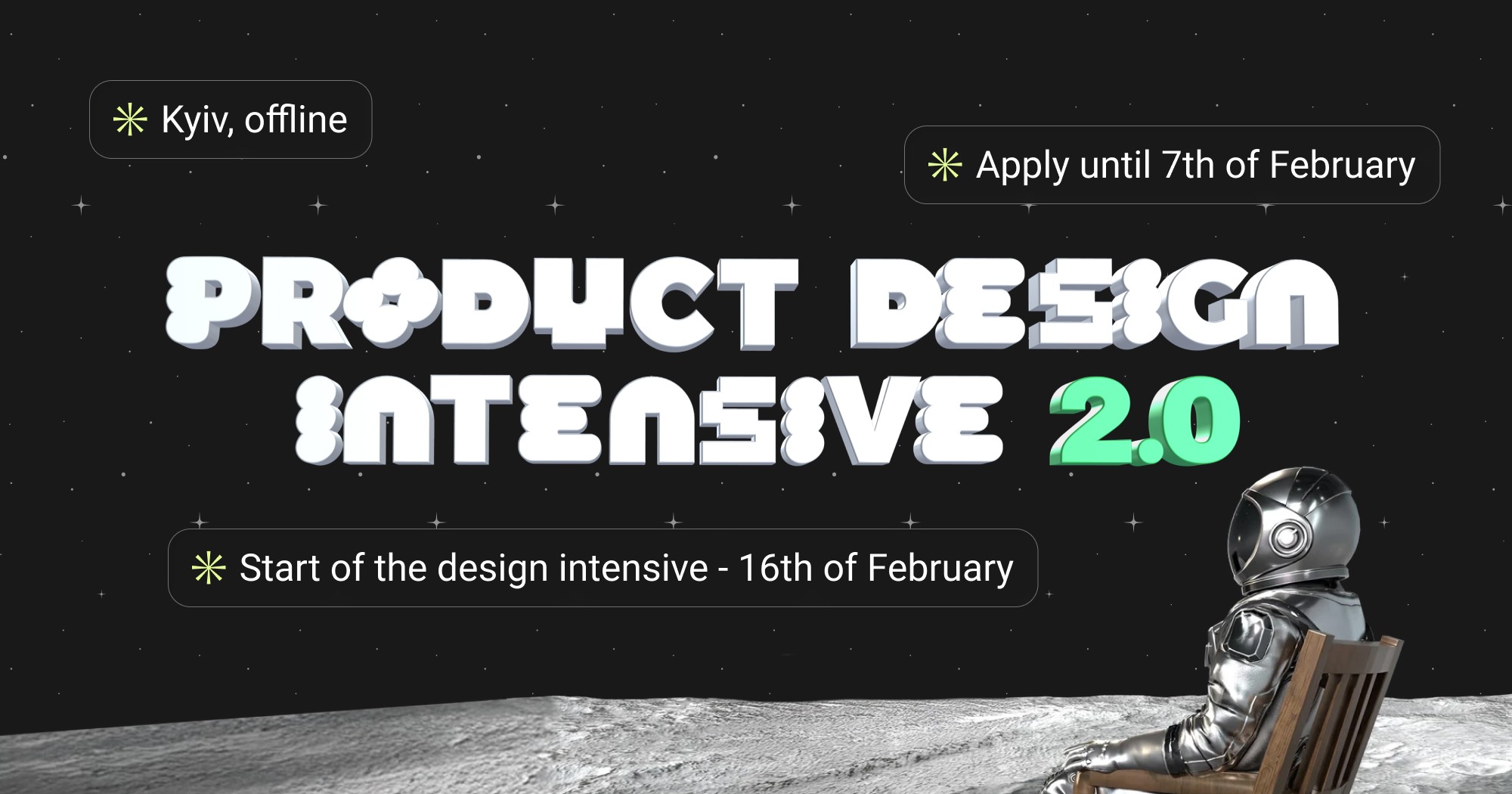 Kyiv, offline

Apply until 7th of February

PRODUCT DESIGN INTENSIVE 2.0

Start of the design intensive - 16th of February